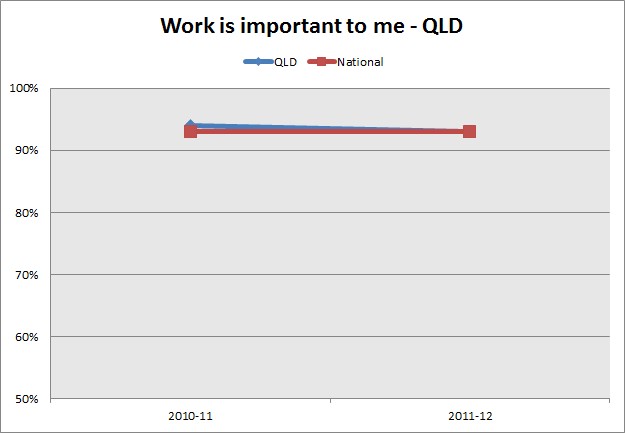 Work is important to me - QLD

QLD National

100%
90%
80%
70%
60%
50%

2010-11
2011-12